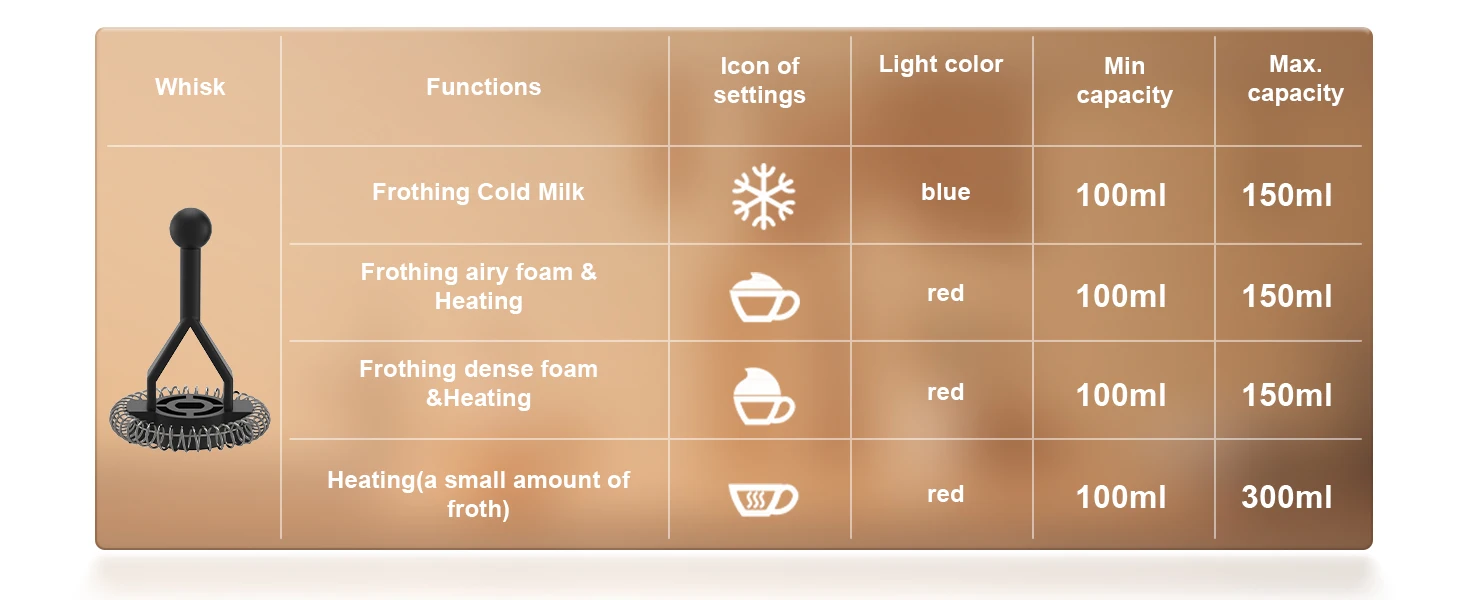 | Whisk | Functions | Icon of settings | Light color | Min capacity | Max. capacity |
|---|---|---|---|---|---|
| | Frothing Cold Milk | | blue | 100ml | 150ml |
| | Frothing airy foam & Heating | | red | 100ml | 150ml |
| | Frothing dense foam &Heating | | red | 100ml | 150ml |
| | Heating(a small amount of froth) | | red | 100ml | 300ml |